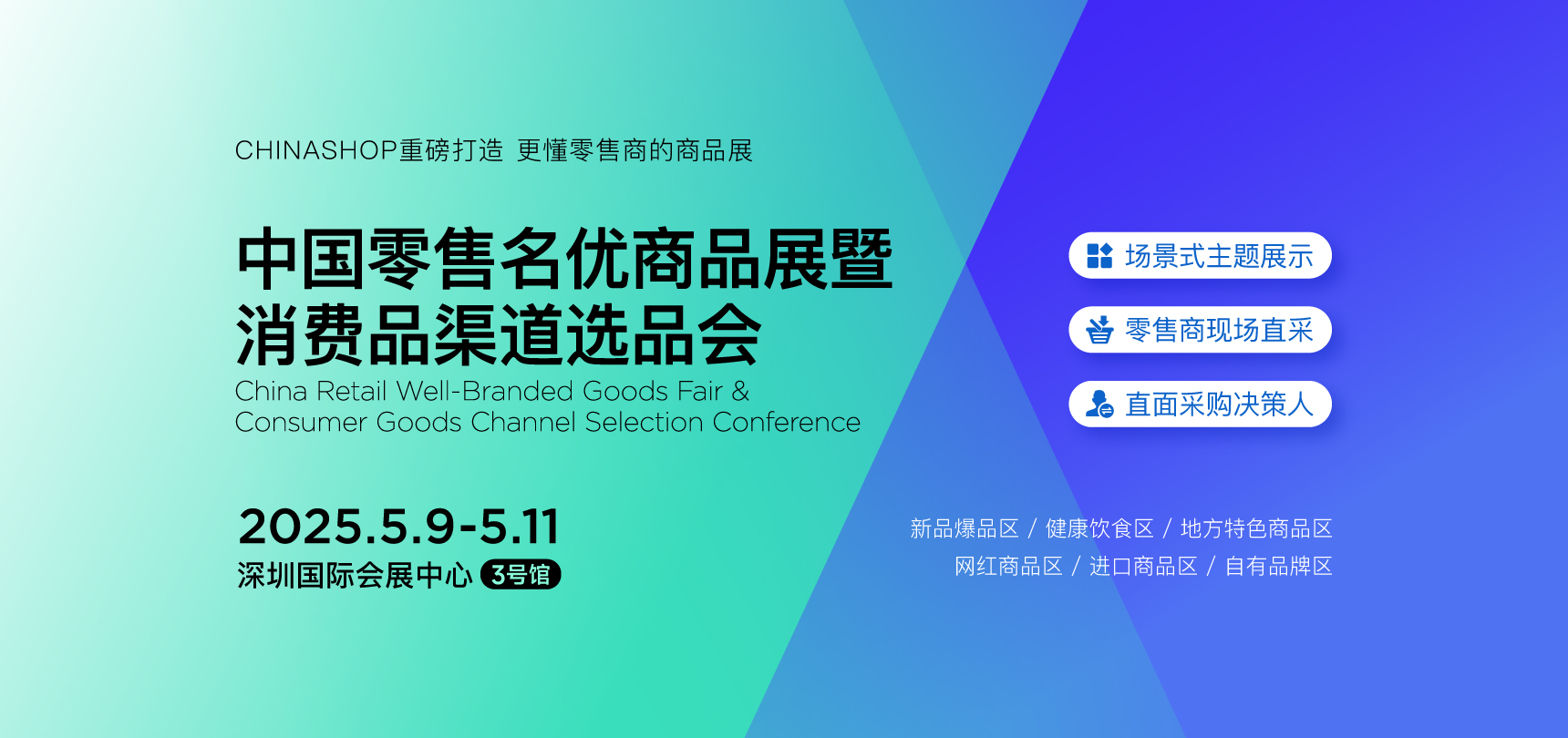 CHINASHOP重磅打造 更懂零售商的商品展

中国零售名优商品展暨
消费品渠道选品会
China Retail Well-Branded Goods Fair &
Consumer Goods Channel Selection Conference

2025.5.9-5.11
深圳国际会展中心 3号馆

场景式主题展示
零售商现场直采
直面采购决策人

新品爆品区 / 健康饮食区 / 地方特色商品区
网红商品区 / 进口商品区 / 自有品牌区